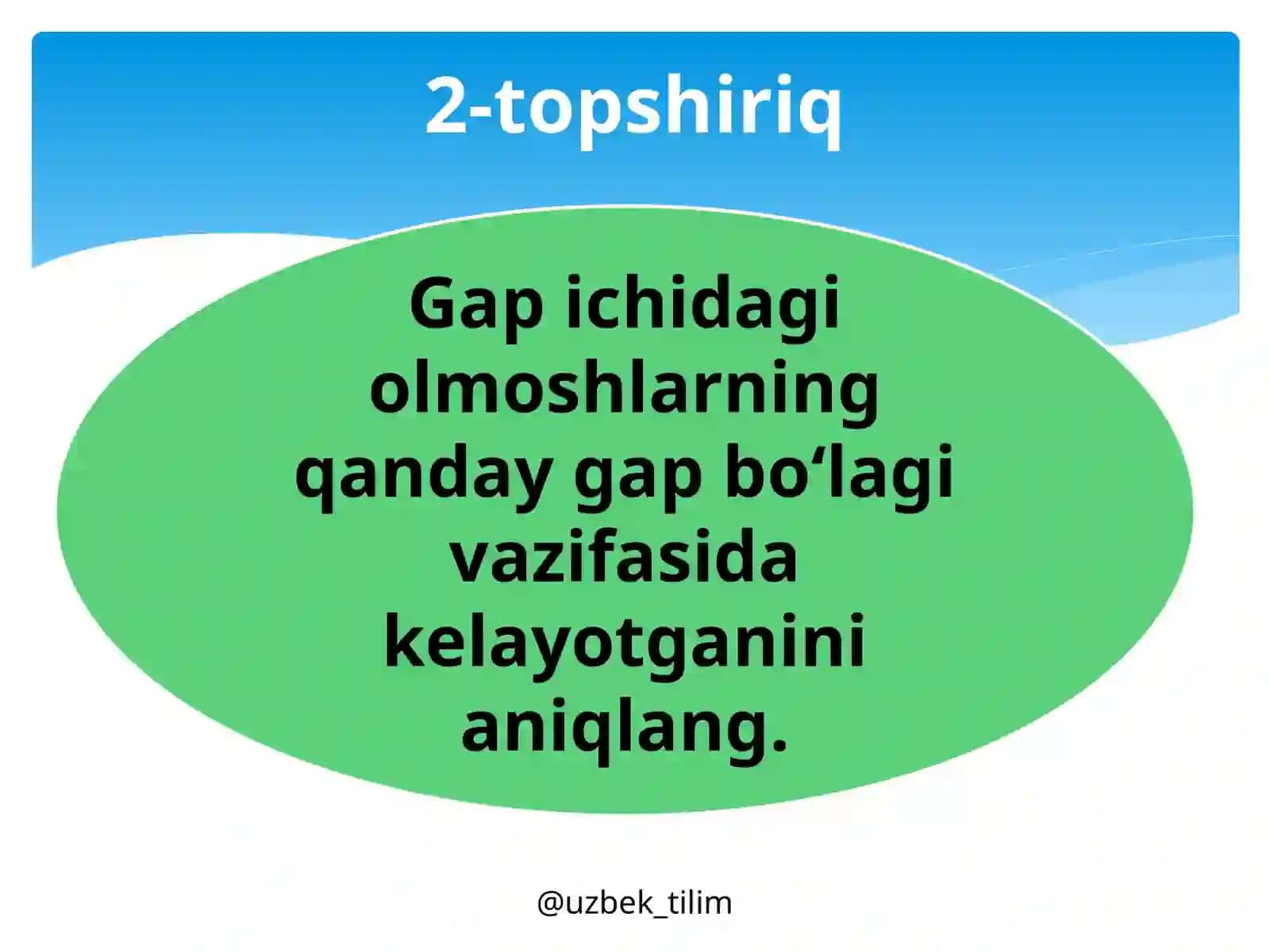 2-topshiriq

Gap ichidagi olmoshlarning qanday gap bo‘lagi vazifasida kelayotganini aniqlang.

@uzbek_tilim